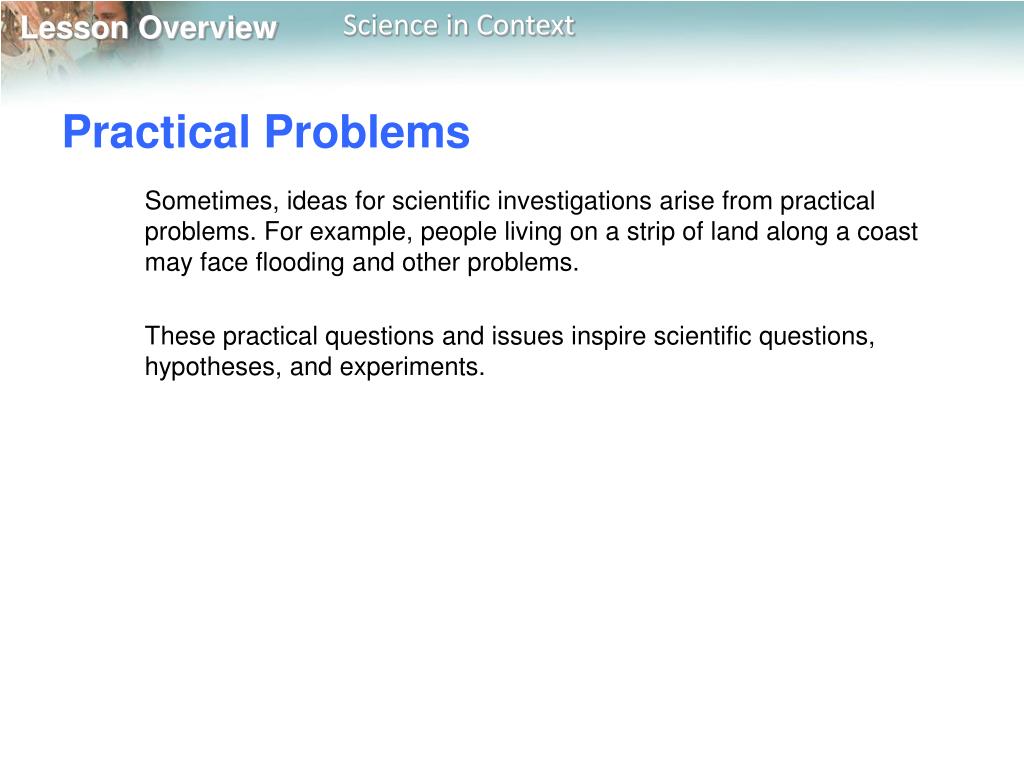 Lesson Overview Science in Context

Practical Problems

Sometimes, ideas for scientific investigations arise from practical problems. For example, people living on a strip of land along a coast may face flooding and other problems.

These practical questions and issues inspire scientific questions, hypotheses, and experiments.